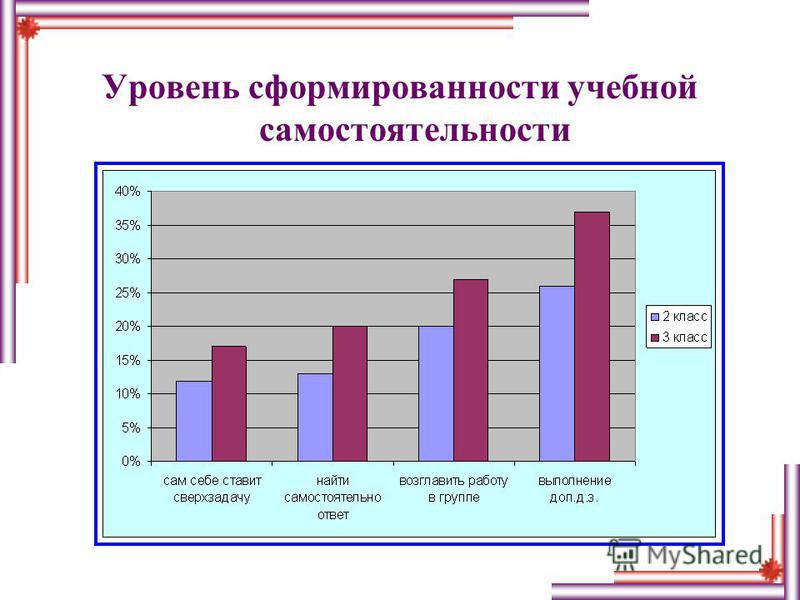 Уровень сформированности учебной самостоятельности

40%
35%
30%
25%
20%
15%
10%
5%
0%

сам себе ставит сверхзадачу
найти самостоятельно ответ
возглавить работу в группе
выполнение доп.д.з.

2 класс
3 класс

MyShared